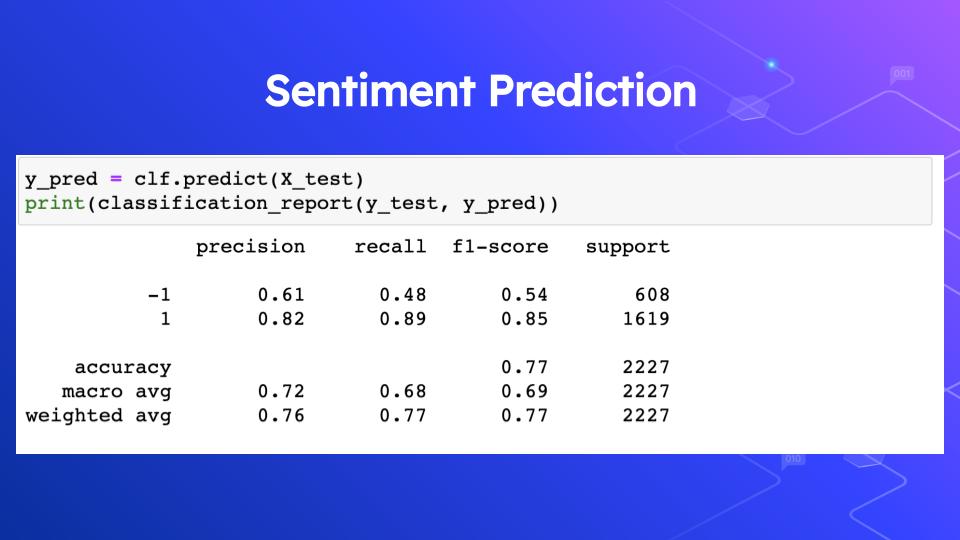 Sentiment Prediction

y_pred = clf.predict(X_test)
print(classification_report(y_test, y_pred))

| | precision | recall | f1-score | support |
|---|---|---|---|---|
| -1 | 0.61 | 0.48 | 0.54 | 608 |
| 1 | 0.82 | 0.89 | 0.85 | 1619 |
| accuracy | | | 0.77 | 2227 |
| macro avg | 0.72 | 0.68 | 0.69 | 2227 |
| weighted avg | 0.76 | 0.77 | 0.77 | 2227 |

001

010